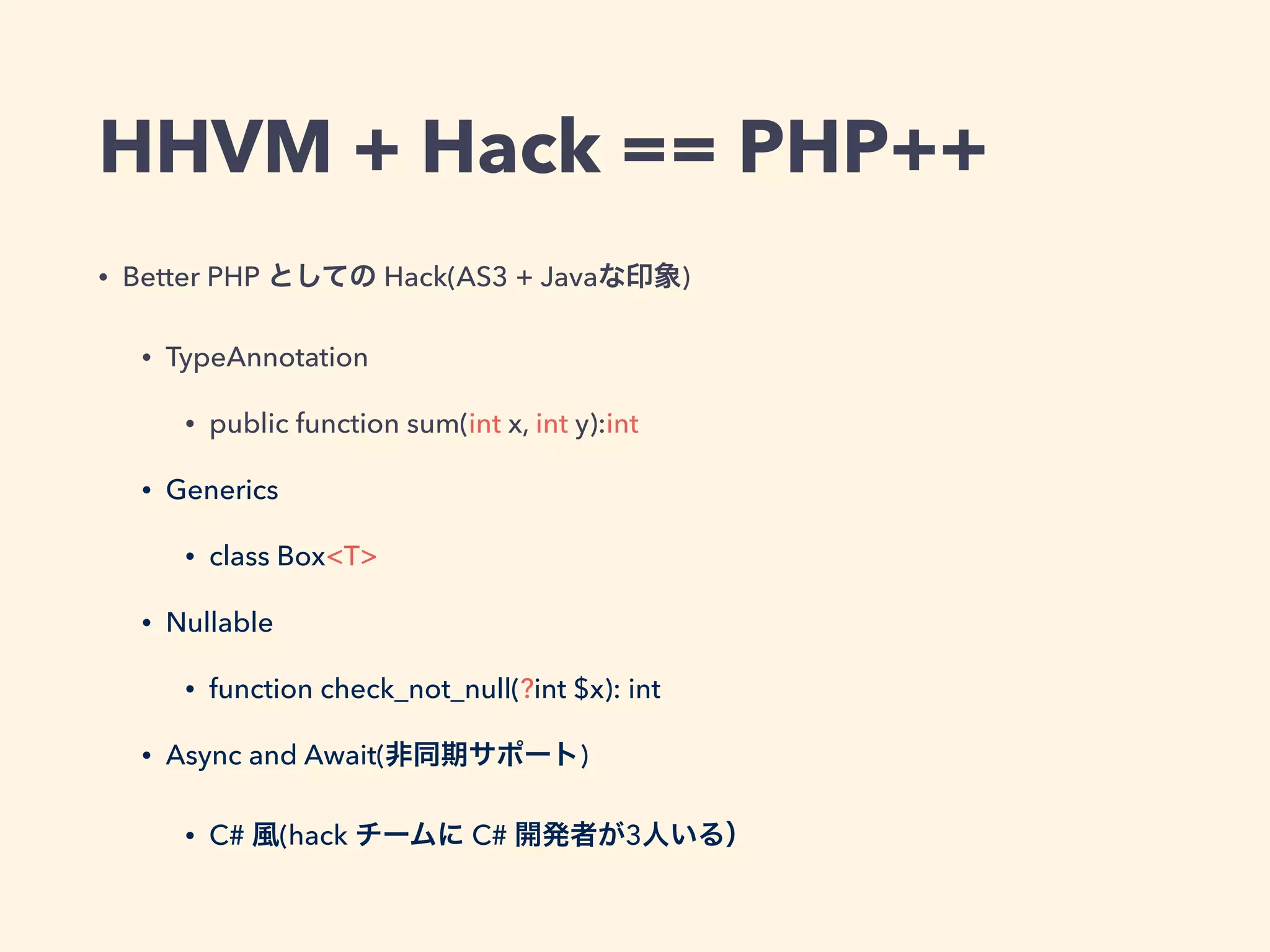 HHVM + Hack == PHP++

• Better PHP としての Hack(AS3 + Javaな印象)

• TypeAnnotation

• public function sum(int x, int y):int

• Generics

• class Box<T>

• Nullable

• function check_not_null(?int $x): int

• Async and Await(非同期サポート)

• C# 風(hack チームに C# 開発者が3人いる)